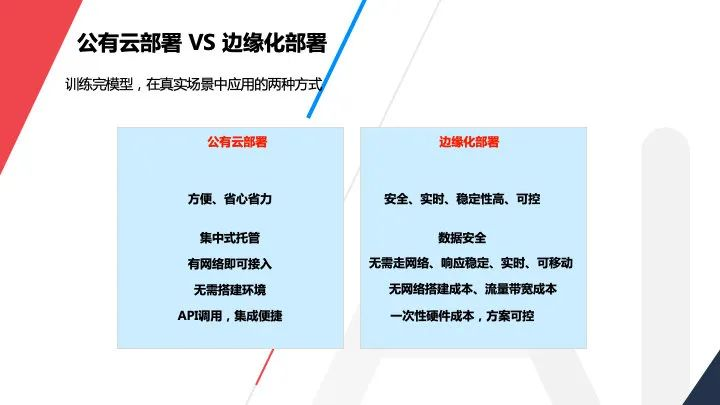 公有云部署 VS 边缘化部署

训练完模型，在真实场景中应用的两种方式

公有云部署

方便、省心省力

集中式托管
有网络即可接入
无需搭建环境
API调用，集成便捷

边缘化部署

安全、实时、稳定性高、可控

数据安全
无需走网络、响应稳定、实时、可移动
无网络搭建成本、流量带宽成本
一次性硬件成本，方案可控